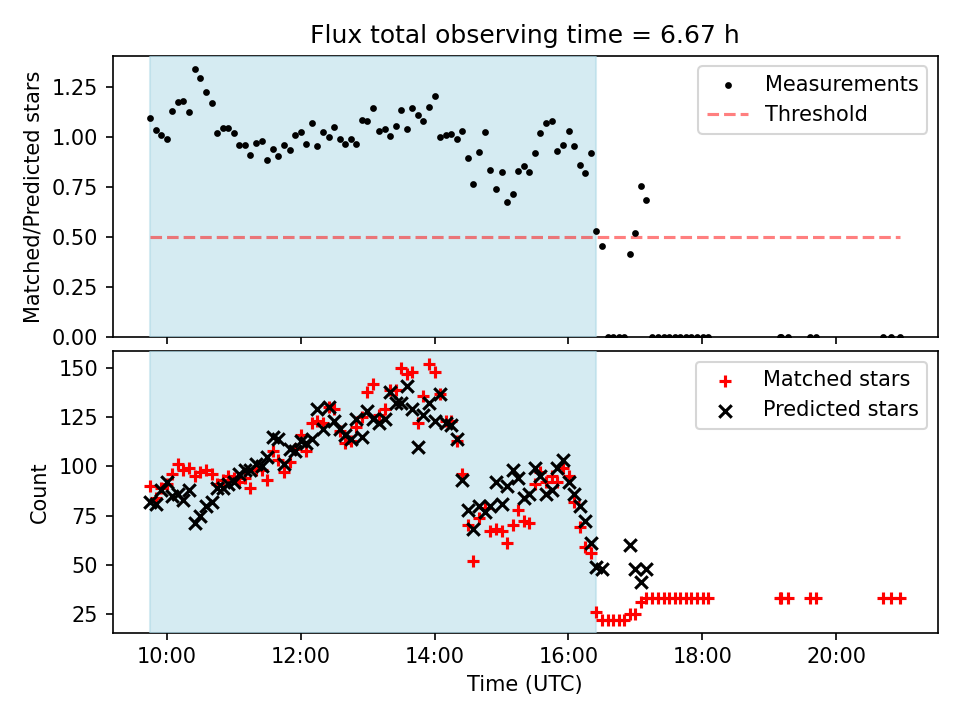 Flux total observing time = 6.67 h

Matched/Predicted stars

1.25
1.00
0.75
0.50
0.25
0.00

Measurements
Threshold

Count

150
125
100
75
50
25

Matched stars
Predicted stars

10:00
12:00
14:00
16:00
18:00
20:00

Time (UTC)